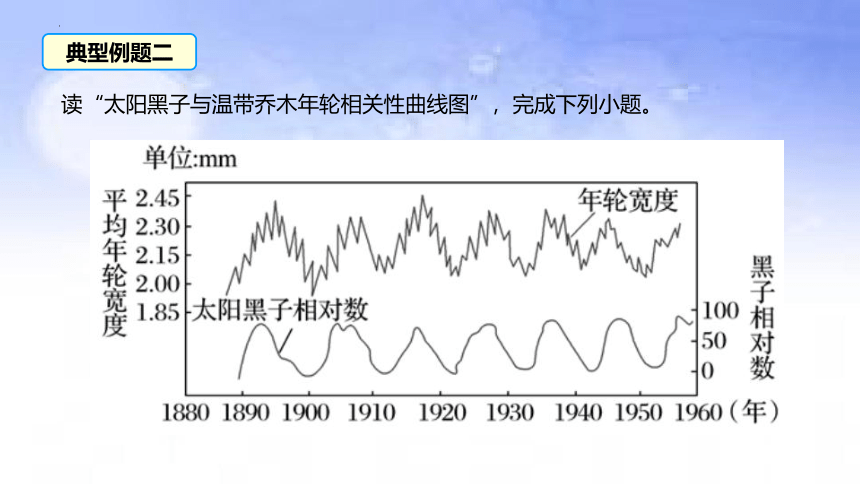 典型例题二

读“太阳黑子与温带乔木年轮相关性曲线图”，完成下列小题。

单位:mm

平均年轮宽度

2.45
2.30
2.15
2.00
1.85

年轮宽度

太阳黑子相对数

黑子相对数

100
50
0

1880 1890 1900 1910 1920 1930 1940 1950 1960（年）